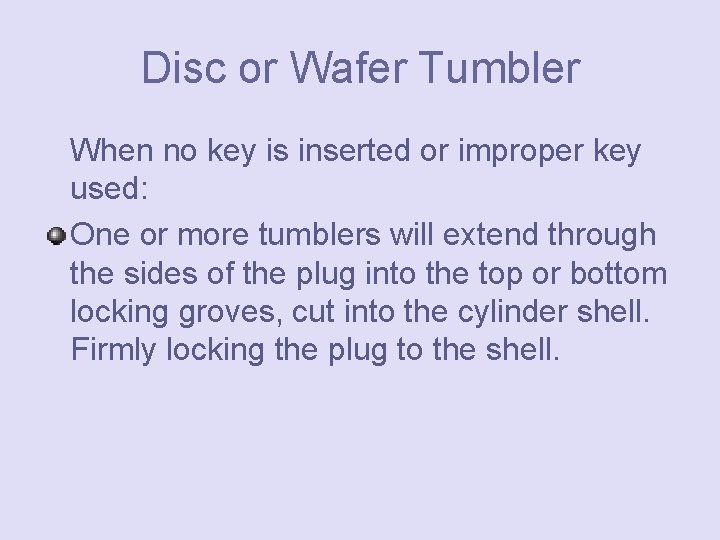 Disc or Wafer Tumbler

When no key is inserted or improper key used:

One or more tumblers will extend through the sides of the plug into the top or bottom locking groves, cut into the cylinder shell. Firmly locking the plug to the shell.